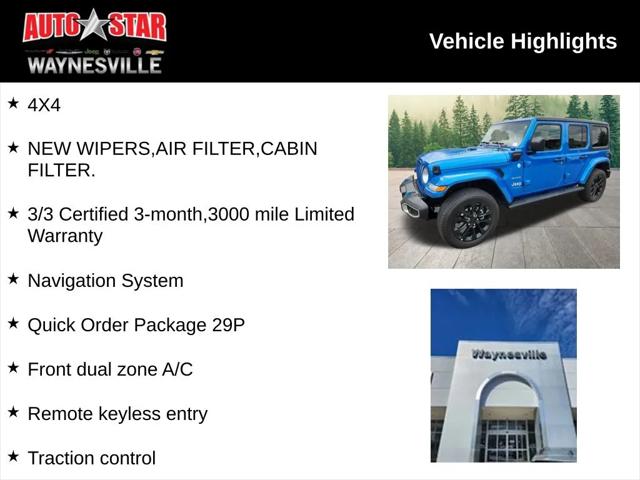 AUTO STAR
Jeep
WAYNESVILLE

Vehicle Highlights

★ 4X4

★ NEW WIPERS,AIR FILTER,CABIN FILTER.

★ 3/3 Certified 3-month,3000 mile Limited Warranty

★ Navigation System

★ Quick Order Package 29P

★ Front dual zone A/C

★ Remote keyless entry

★ Traction control

Jeep

Waynesville